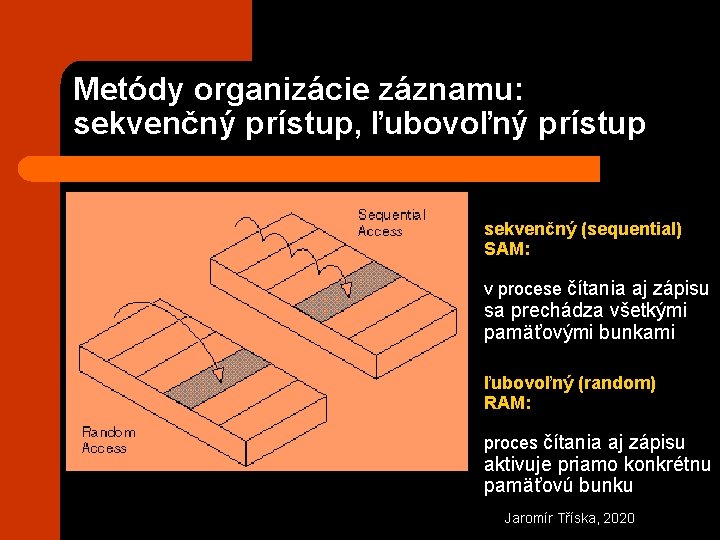 Metódy organizácie záznamu: sekvenčný prístup, ľubovoľný prístup

Sequential Access

Random Access

sekvenčný (sequential) SAM:

v procese čítania aj zápisu sa prechádza všetkými pamäťovými bunkami

ľubovoľný (random) RAM:

proces čítania aj zápisu aktivuje priamo konkrétnu pamäťovú bunku

Jaromír Tříska, 2020